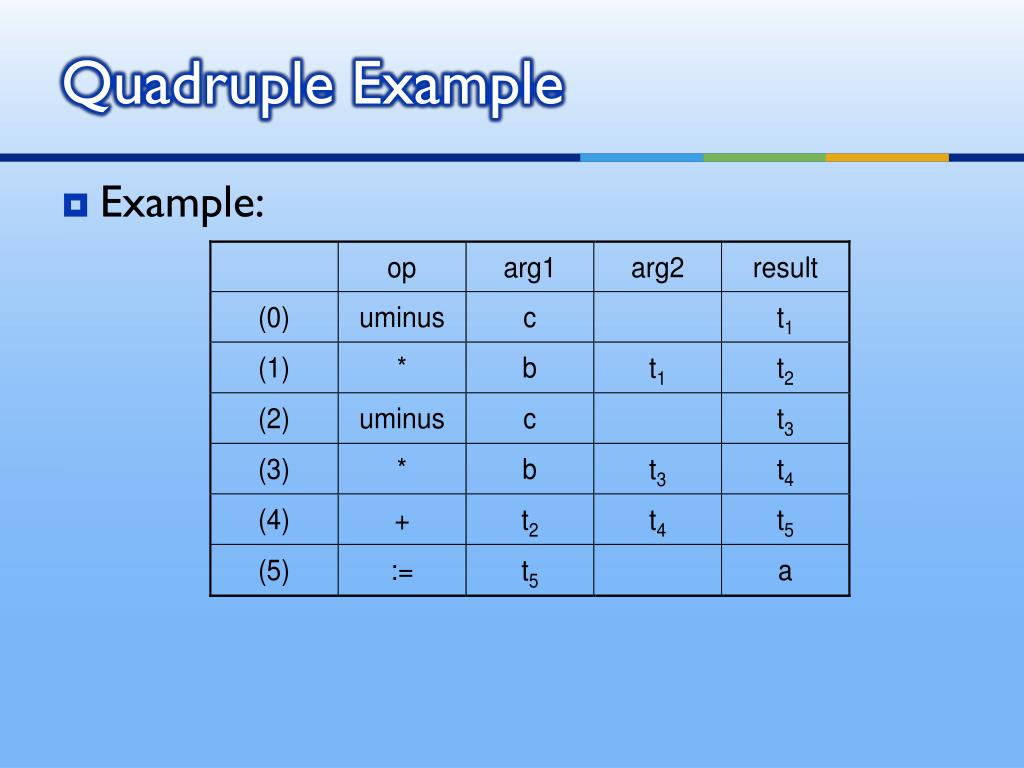 Quadruple Example

Example:

| | op | arg1 | arg2 | result |
|---|---|---|---|---|
| (0) | uminus | c | | $t_1$ |
| (1) | * | b | $t_1$ | $t_2$ |
| (2) | uminus | c | | $t_3$ |
| (3) | * | b | $t_3$ | $t_4$ |
| (4) | + | $t_2$ | $t_4$ | $t_5$ |
| (5) | := | $t_5$ | | a |